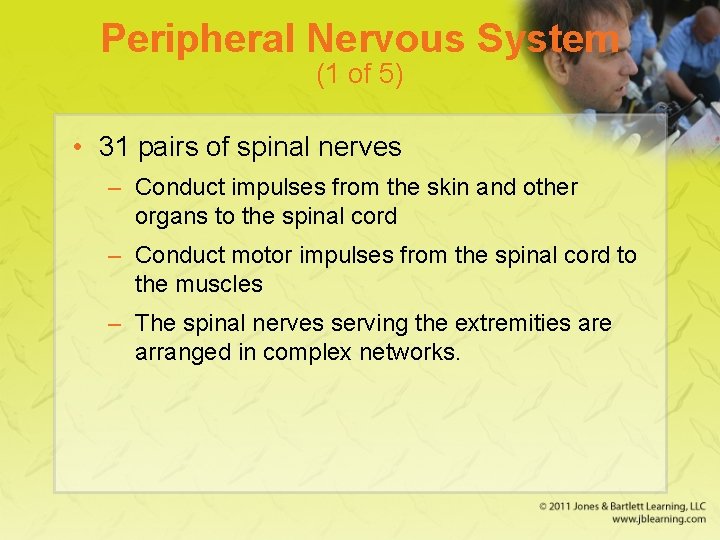 Peripheral Nervous System
(1 of 5)

• 31 pairs of spinal nerves
– Conduct impulses from the skin and other organs to the spinal cord
– Conduct motor impulses from the spinal cord to the muscles
– The spinal nerves serving the extremities are arranged in complex networks.

© 2011 Jones & Bartlett Learning, LLC
www.jblearning.com